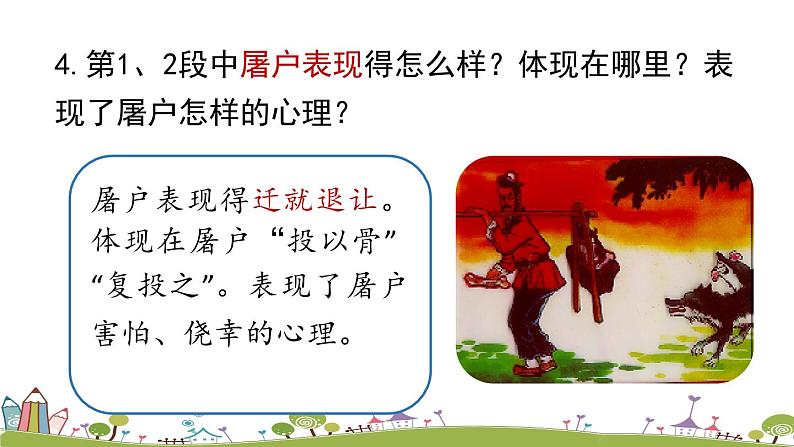 4. 第1、2段中屠户表现得怎么样？体现在哪里？表现了屠户怎样的心理？

屠户表现得迁就退让。体现在屠户“投以骨”“复投之”。表现了屠户害怕、侥幸的心理。